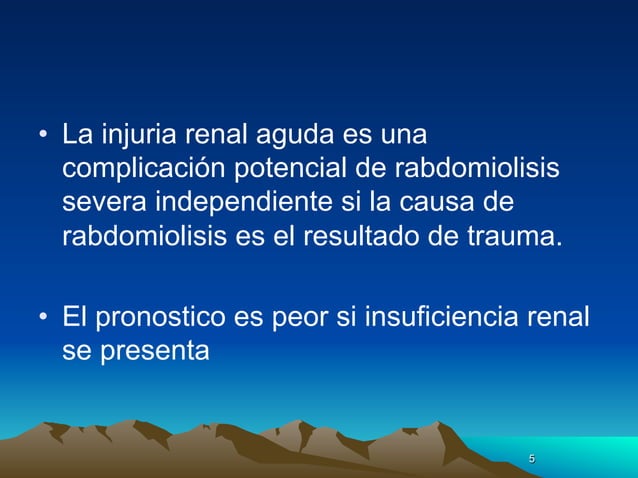 • La injuria renal aguda es una complicación potencial de rabdomiolisis severa independiente si la causa de rabdomiolisis es el resultado de trauma.

• El pronostico es peor si insuficiencia renal se presenta

5